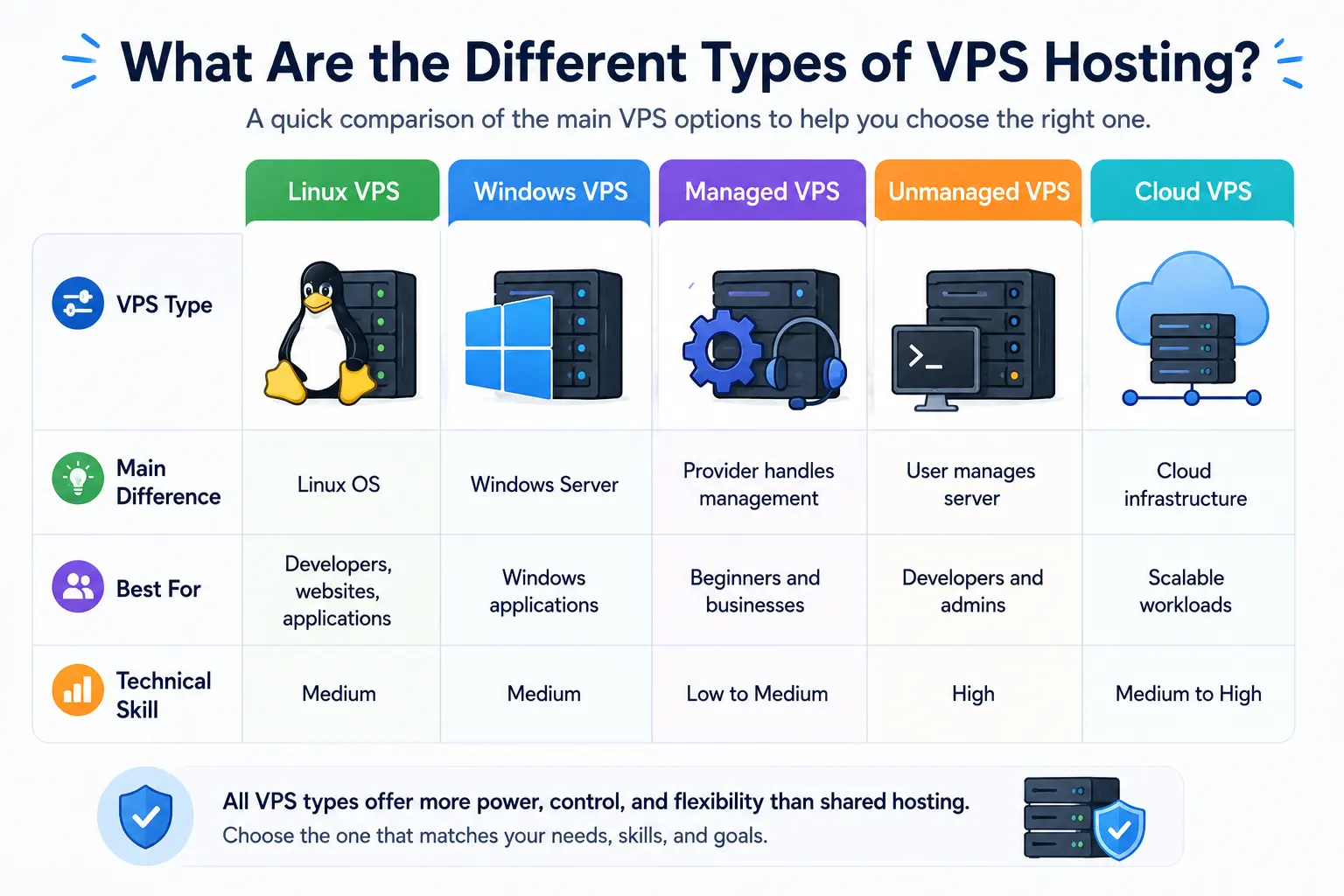 What Are the Different Types of VPS Hosting?

A quick comparison of the main VPS options to help you choose the right one.

| | Linux VPS | Windows VPS | Managed VPS | Unmanaged VPS | Cloud VPS |
|---|---|---|---|---|---|
| VPS Type | | | | >_ | |
| Main Difference | Linux OS | Windows Server | Provider handles management | User manages server | Cloud infrastructure |
| Best For | Developers, websites, applications | Windows applications | Beginners and businesses | Developers and admins | Scalable workloads |
| Technical Skill | Medium | Medium | Low to Medium | High | Medium to High |

All VPS types offer more power, control, and flexibility than shared hosting.
Choose the one that matches your needs, skills, and goals.